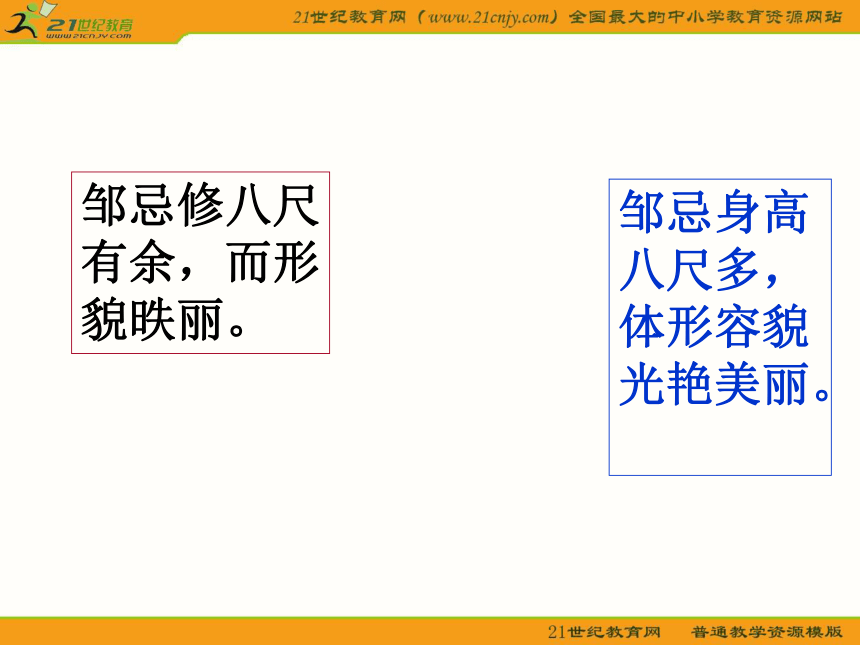 21世纪教育
www.21cnjy.com

21世纪教育网（www.21cnjy.com）全国最大的中小学教育资源网站

邹忌修八尺有余，而形貌昳丽。

邹忌身高八尺多，体形容貌光艳美丽。

21世纪教育网　普通教学资源模版